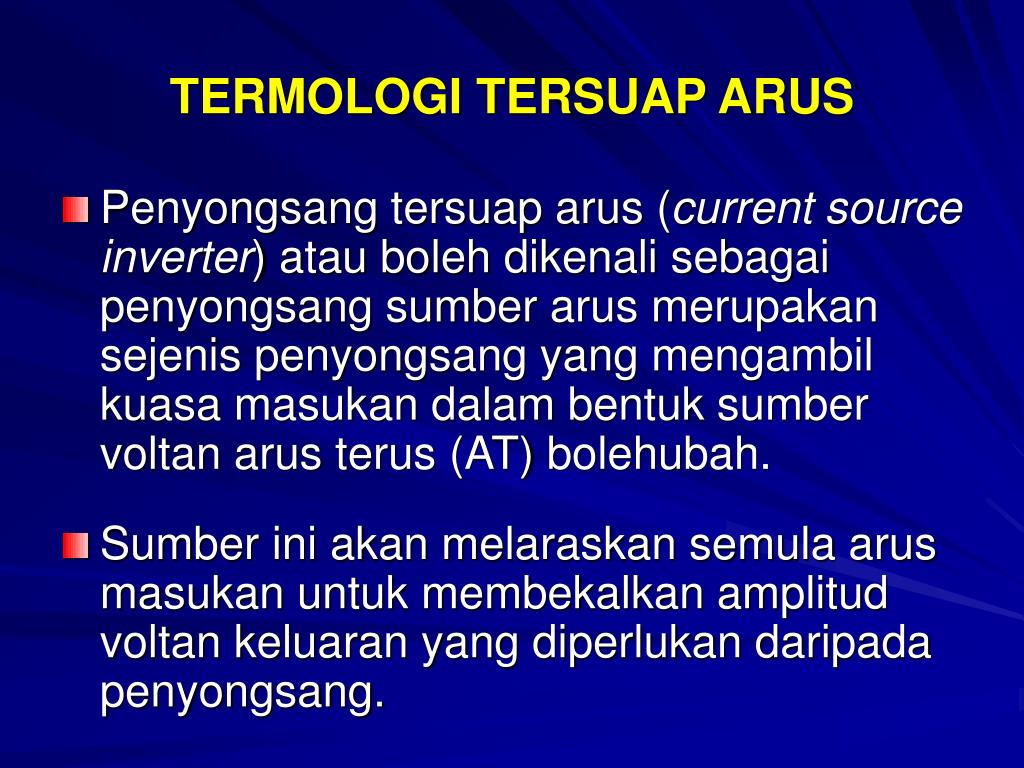 TERMOLOGI TERSUAP ARUS

Penyongsang tersuap arus (current source inverter) atau boleh dikenali sebagai penyongsang sumber arus merupakan sejenis penyongsang yang mengambil kuasa masukan dalam bentuk sumber voltan arus terus (AT) bolehubah.

Sumber ini akan melaraskan semula arus masukan untuk membekalkan amplitud voltan keluaran yang diperlukan daripada penyongsang.